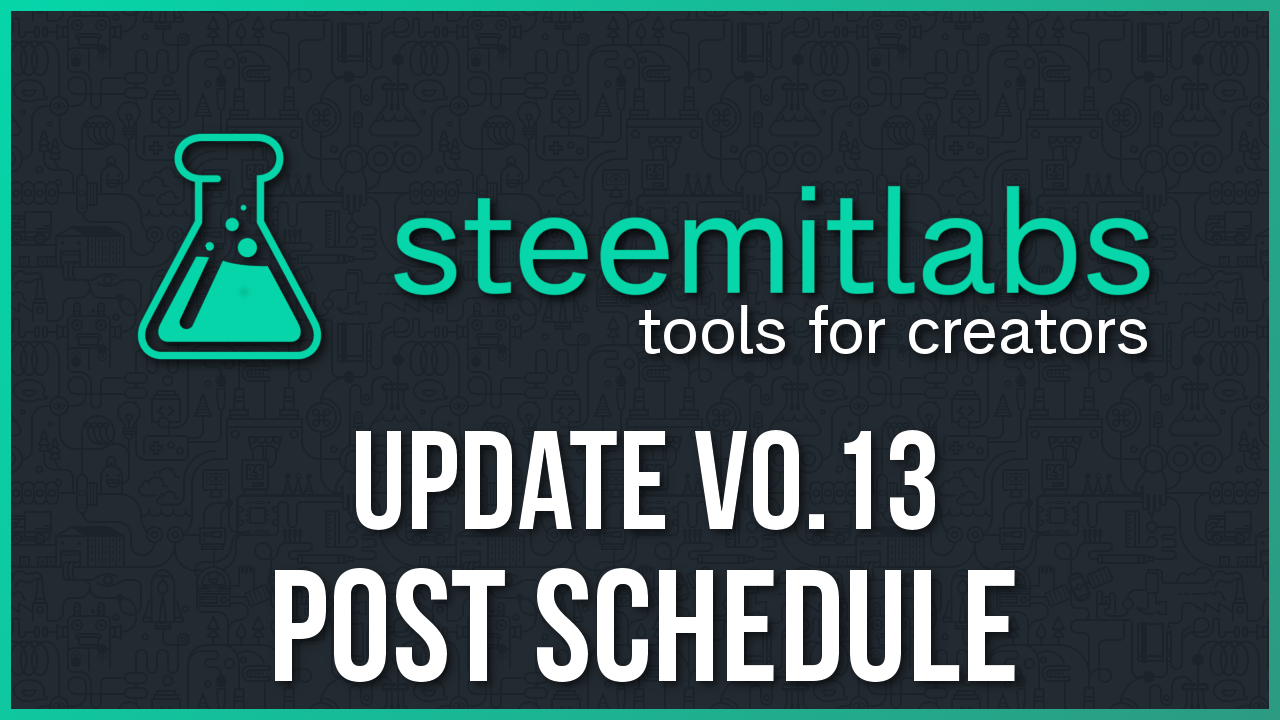 steemitlabs
tools for creators

UPDATE V0.13
POST SCHEDULE